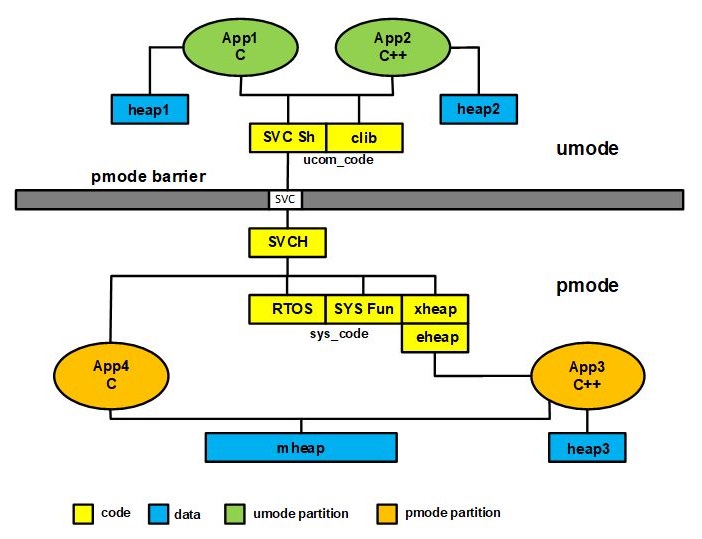 App1
C

App2
C++

heap1

heap2

SVC Sh

clib

ucom_code

umode

pmode barrier

SVC

SVCH

pmode

RTOS

SYS Fun

xheap

sys_code

eheap

App4
C

App3
C++

mheap

heap3

code

data

umode partition

pmode partition